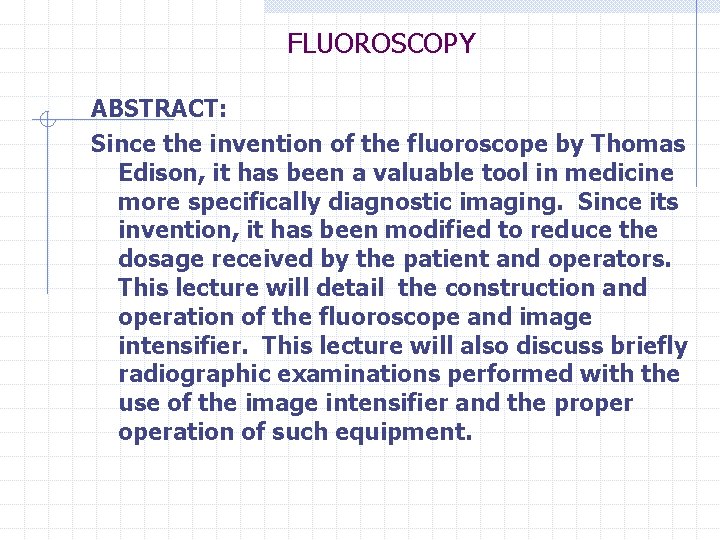 FLUOROSCOPY

ABSTRACT:

Since the invention of the fluoroscope by Thomas Edison, it has been a valuable tool in medicine more specifically diagnostic imaging. Since its invention, it has been modified to reduce the dosage received by the patient and operators. This lecture will detail the construction and operation of the fluoroscope and image intensifier. This lecture will also discuss briefly radiographic examinations performed with the use of the image intensifier and the proper operation of such equipment.